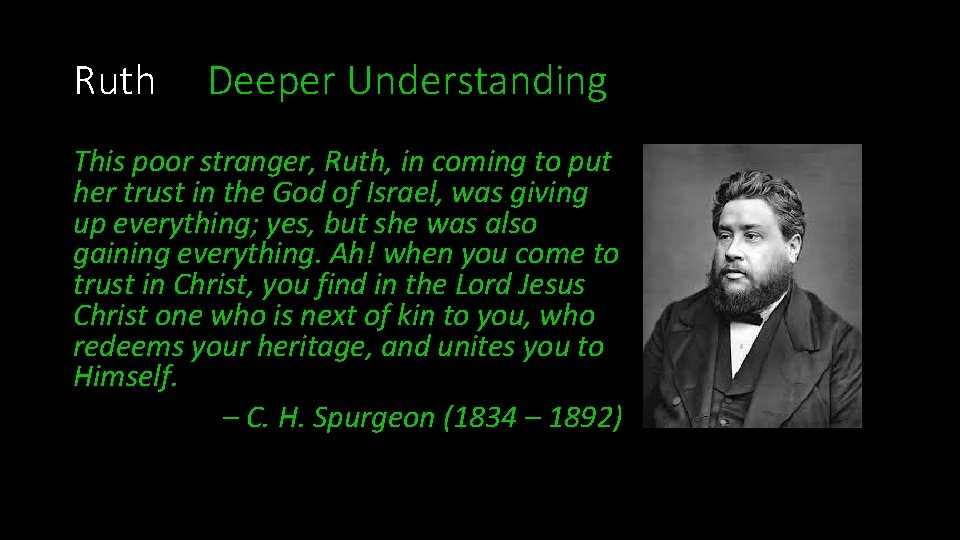 Ruth Deeper Understanding

This poor stranger, Ruth, in coming to put her trust in the God of Israel, was giving up everything; yes, but she was also gaining everything. Ah! when you come to trust in Christ, you find in the Lord Jesus Christ one who is next of kin to you, who redeems your heritage, and unites you to Himself.

– C. H. Spurgeon (1834 – 1892)